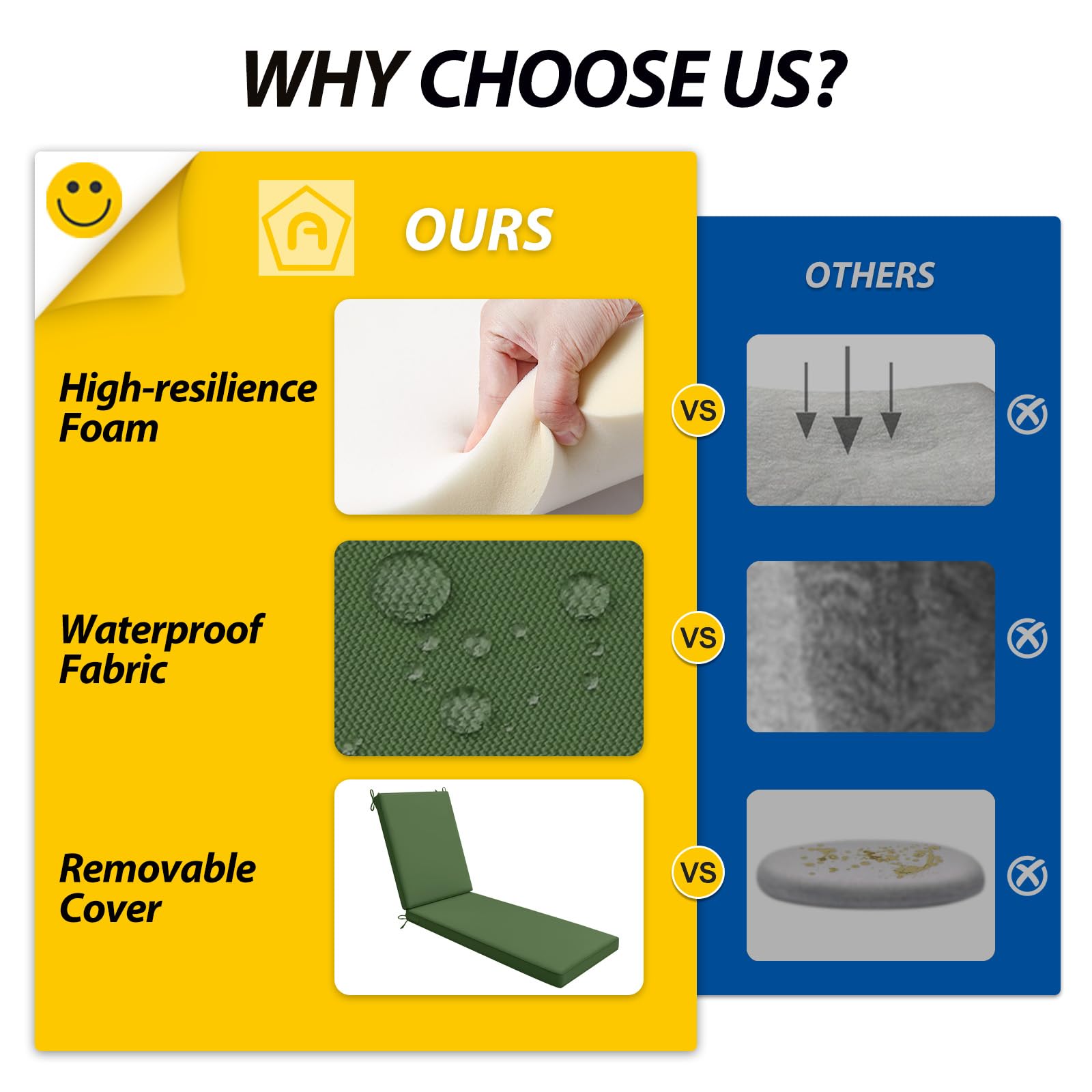 WHY CHOOSE US?

OURS

OTHERS

High-resilience Foam

VS

Waterproof Fabric

VS

Removable Cover

VS